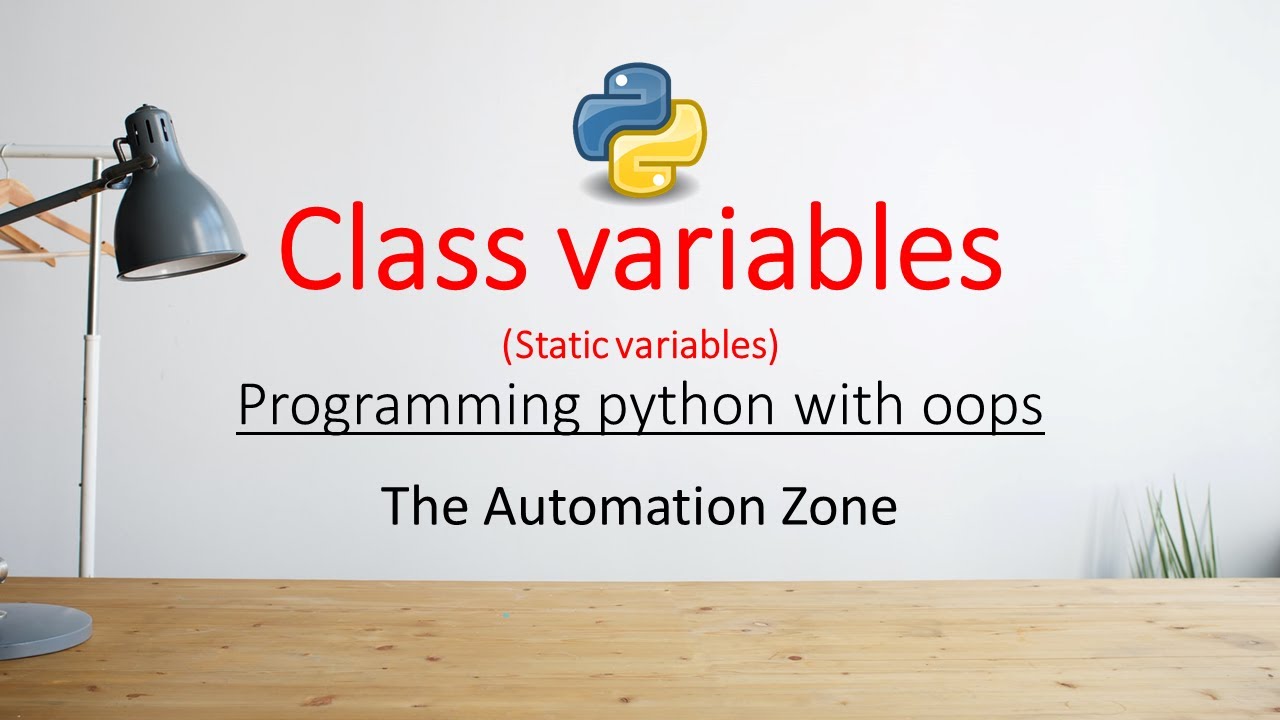 Class variables

(Static variables)

Programming python with oops

The Automation Zone